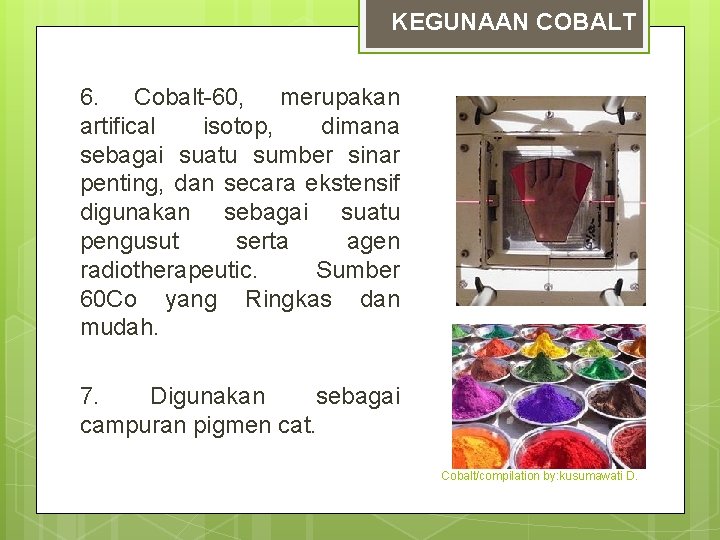 KEGUNAAN COBALT

6. Cobalt-60, merupakan artifical isotop, dimana sebagai suatu sumber sinar penting, dan secara ekstensif digunakan sebagai suatu pengusut serta agen radiotherapeutic. Sumber 60Co yang Ringkas dan mudah.

7. Digunakan sebagai campuran pigmen cat.

Cobalt/compilation by:kusumawati D.